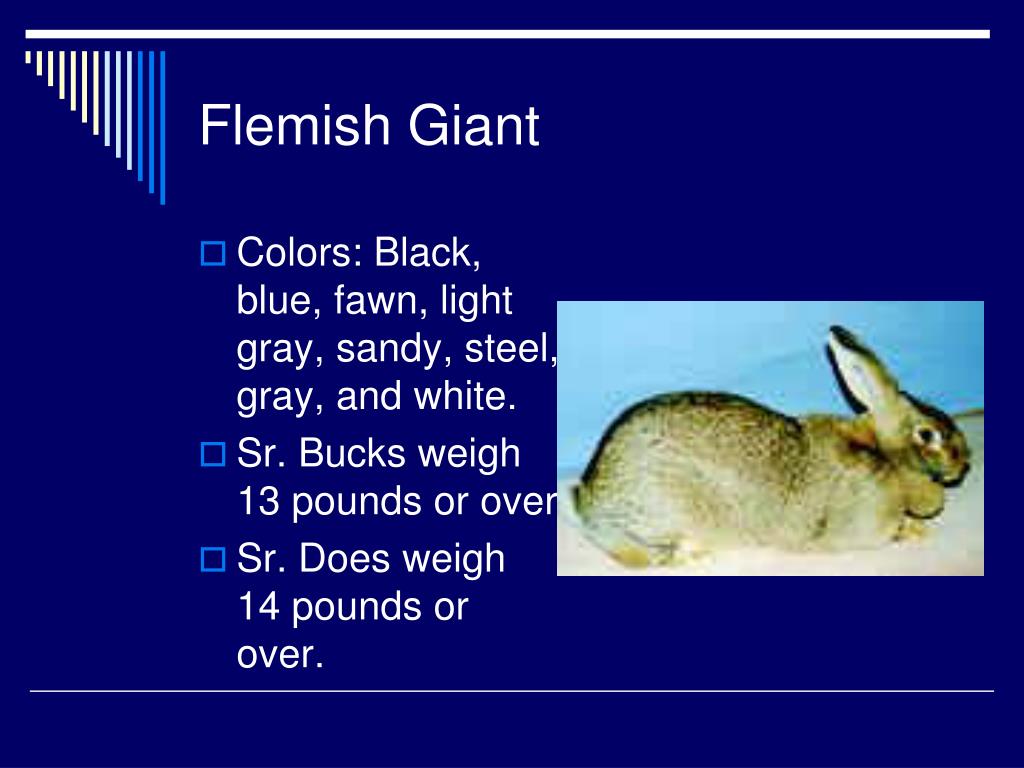 Flemish Giant

Colors: Black, blue, fawn, light gray, sandy, steel, gray, and white.

Sr. Bucks weigh 13 pounds or over

Sr. Does weigh 14 pounds or over.